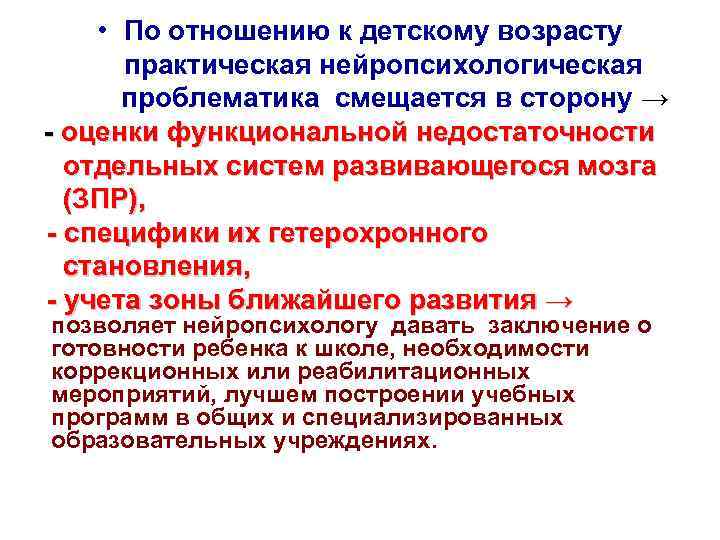 • По отношению к детскому возрасту практическая нейропсихологическая проблематика смещается в сторону →

- оценки функциональной недостаточности отдельных систем развивающегося мозга (ЗПР),

- специфики их гетерохронного становления,

- учета зоны ближайшего развития →

позволяет нейропсихологу давать заключение о готовности ребенка к школе, необходимости коррекционных или реабилитационных мероприятий, лучшем построении учебных программ в общих и специализированных образовательных учреждениях.